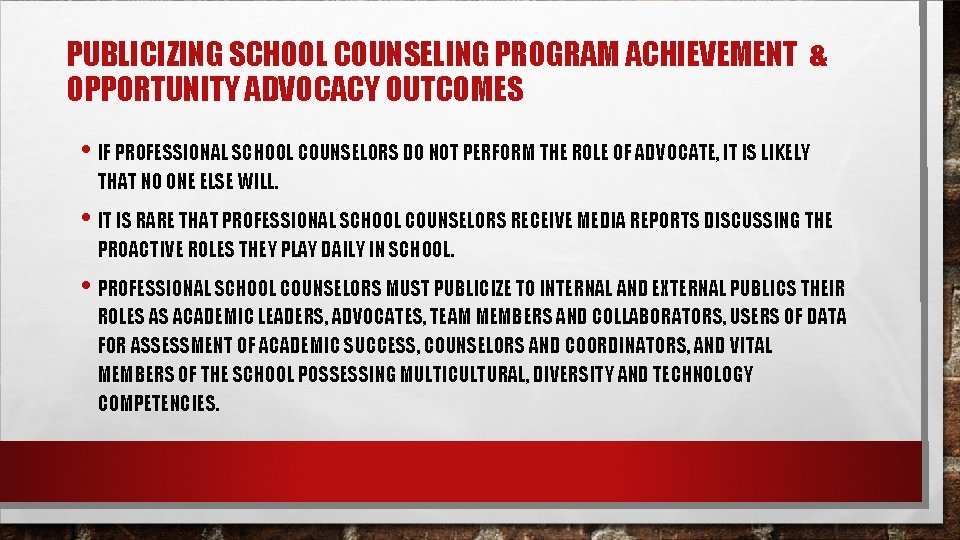 PUBLICIZING SCHOOL COUNSELING PROGRAM ACHIEVEMENT & OPPORTUNITY ADVOCACY OUTCOMES

• IF PROFESSIONAL SCHOOL COUNSELORS DO NOT PERFORM THE ROLE OF ADVOCATE, IT IS LIKELY THAT NO ONE ELSE WILL.

• IT IS RARE THAT PROFESSIONAL SCHOOL COUNSELORS RECEIVE MEDIA REPORTS DISCUSSING THE PROACTIVE ROLES THEY PLAY DAILY IN SCHOOL.

• PROFESSIONAL SCHOOL COUNSELORS MUST PUBLICIZE TO INTERNAL AND EXTERNAL PUBLICS THEIR ROLES AS ACADEMIC LEADERS, ADVOCATES, TEAM MEMBERS AND COLLABORATORS, USERS OF DATA FOR ASSESSMENT OF ACADEMIC SUCCESS, COUNSELORS AND COORDINATORS, AND VITAL MEMBERS OF THE SCHOOL POSSESSING MULTICULTURAL, DIVERSITY AND TECHNOLOGY COMPETENCIES.